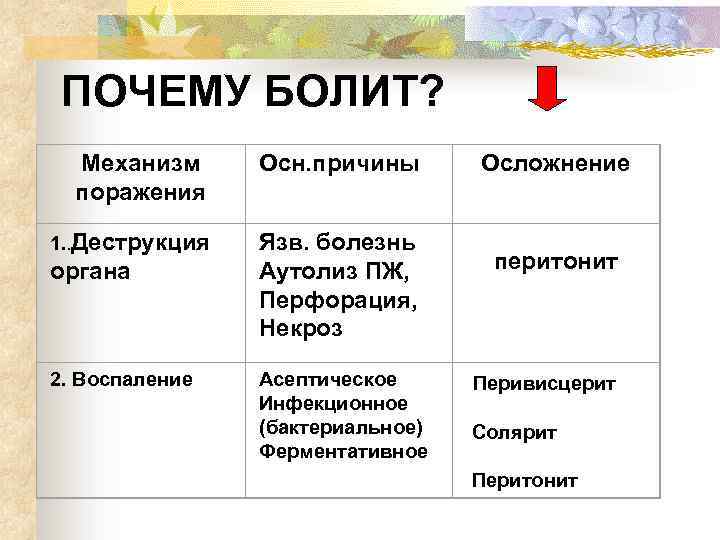 ПОЧЕМУ БОЛИТ?

| Механизм поражения | Осн.причины | Осложнение |
|---|---|---|
| 1..Деструкция органа | Язв. болезнь Аутолиз ПЖ, Перфорация, Некроз | перитонит |
| 2. Воспаление | Асептическое Инфекционное (бактериальное) Ферментативное | Перивисцерит Солярит Перитонит |